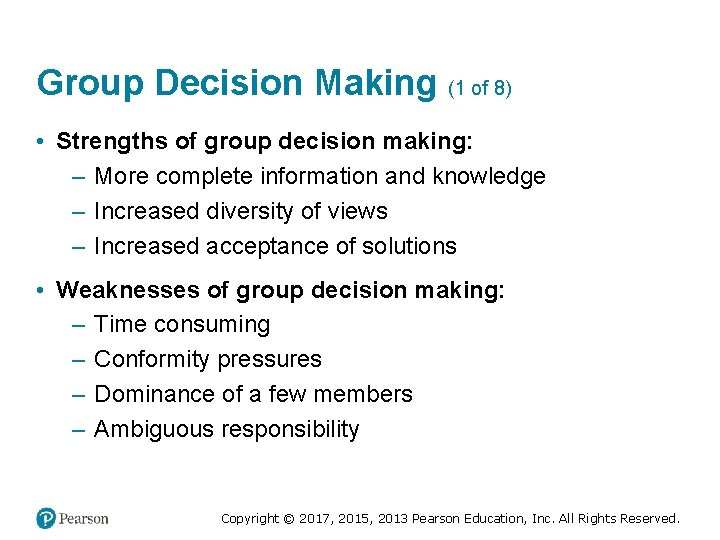 Group Decision Making (1 of 8)

• Strengths of group decision making:
– More complete information and knowledge
– Increased diversity of views
– Increased acceptance of solutions

• Weaknesses of group decision making:
– Time consuming
– Conformity pressures
– Dominance of a few members
– Ambiguous responsibility

Pearson

Copyright © 2017, 2015, 2013 Pearson Education, Inc. All Rights Reserved.